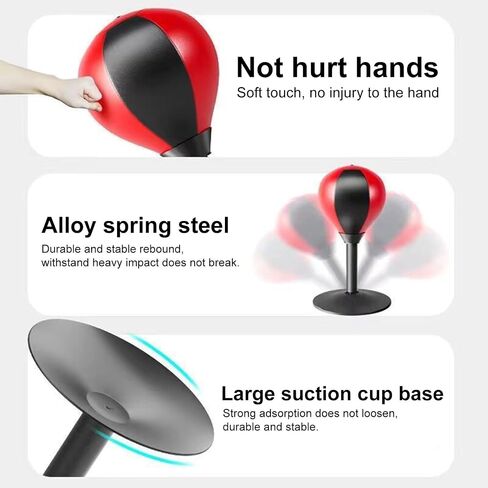 Not hurt hands
Soft touch, no injury to the hand

Alloy spring steel
Durable and stable rebound, withstand heavy impact does not break.

Large suction cup base
Strong adsorption does not loosen, durable and stable.